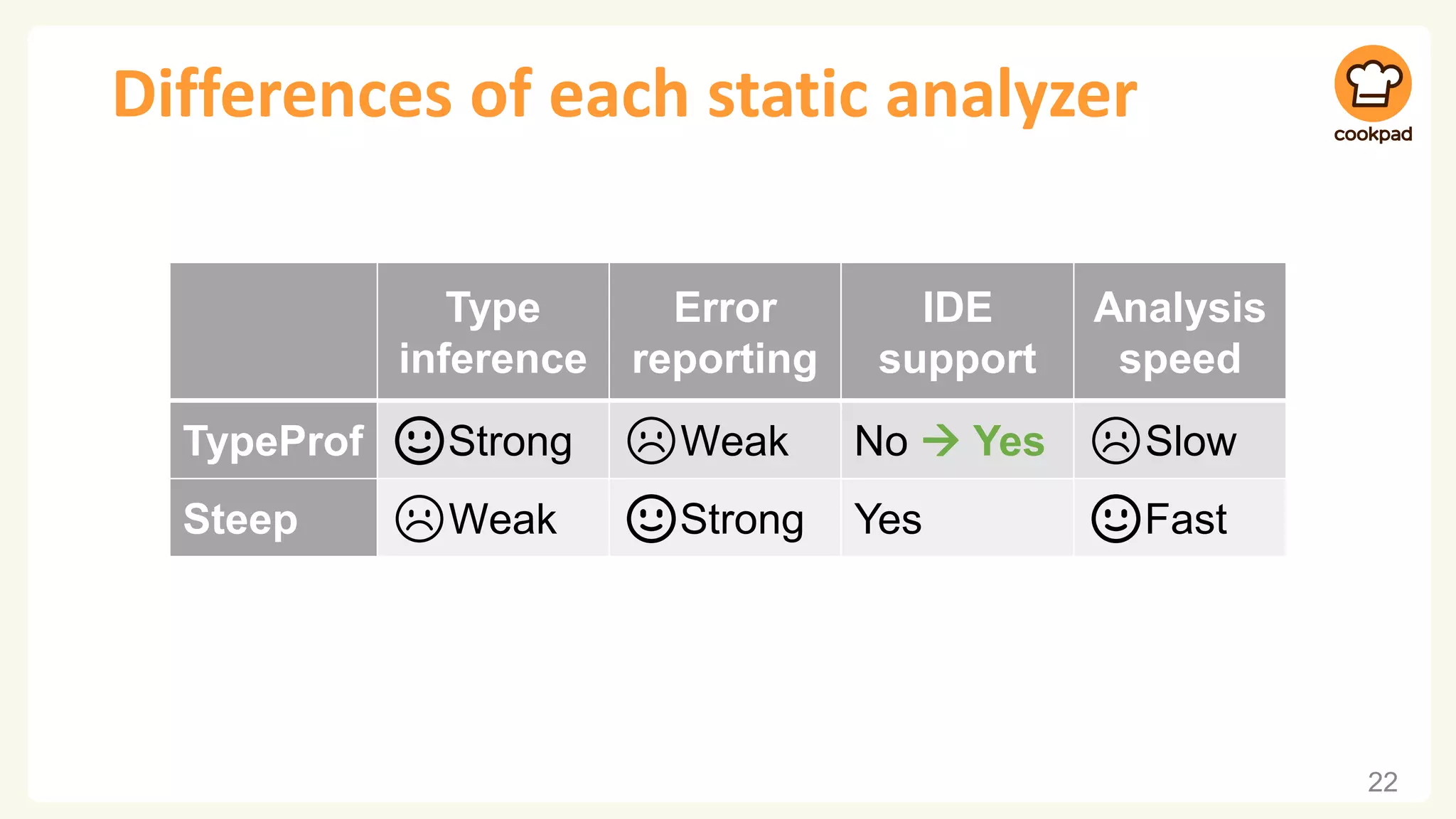 Differences of each static analyzer

cookpad

| | Type inference | Error reporting | IDE support | Analysis speed |
|---|---|---|---|---|
| TypeProf | ☺Strong | ☹Weak | No → Yes | ☹Slow |
| Steep | ☹Weak | ☺Strong | Yes | ☺Fast |

22